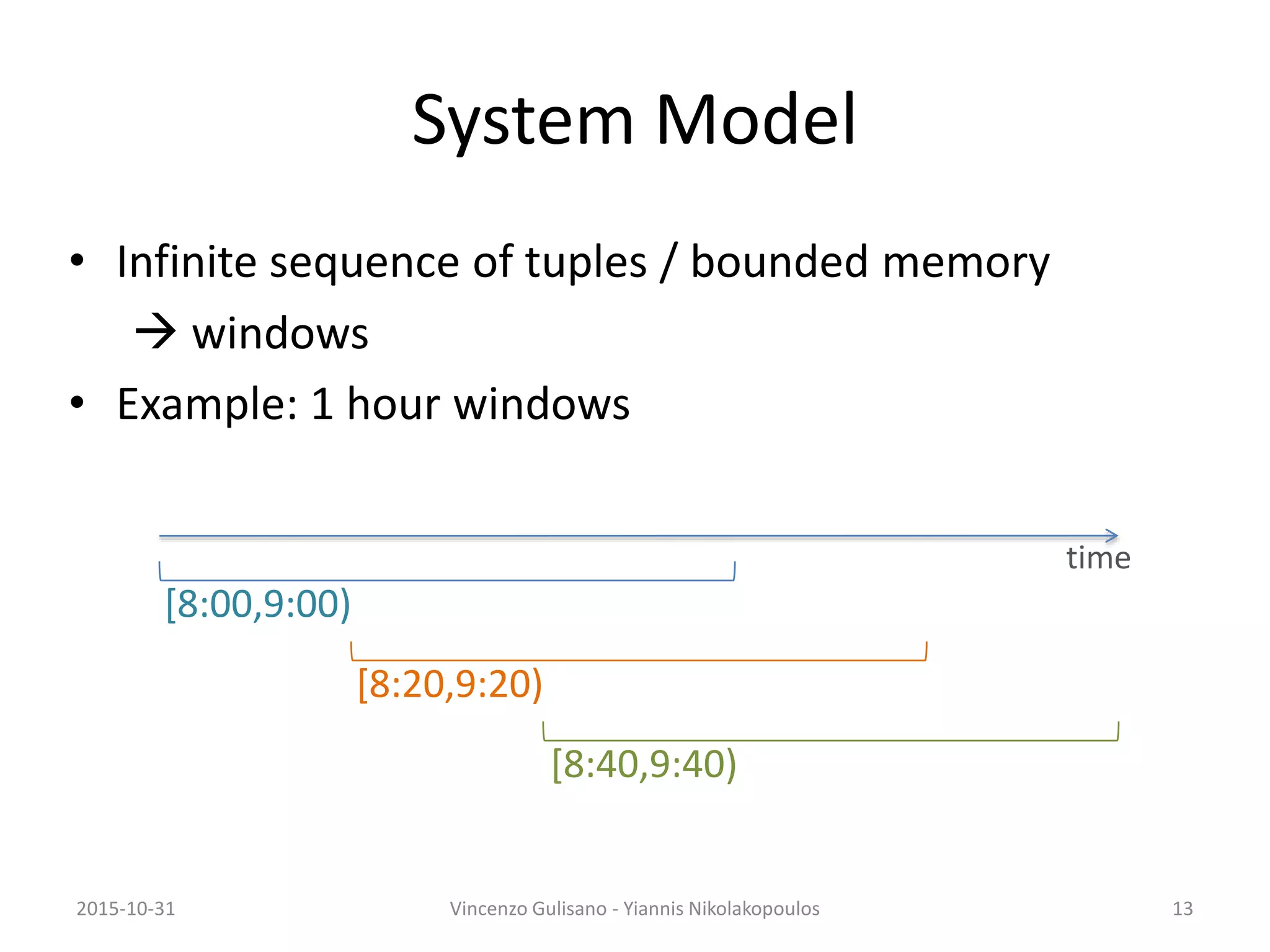 System Model

• Infinite sequence of tuples / bounded memory
→ windows

• Example: 1 hour windows

time

[8:00,9:00)

[8:20,9:20)

[8:40,9:40)

2015-10-31

Vincenzo Gulisano - Yiannis Nikolakopoulos

13